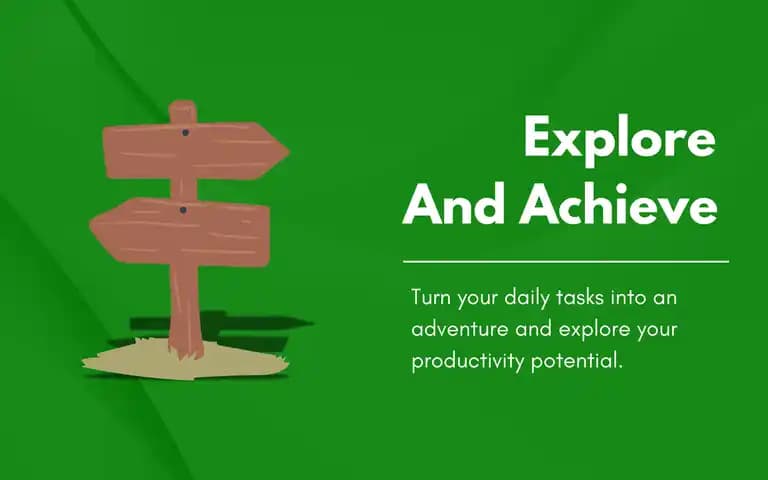 Explore
And Achieve

Turn your daily tasks into an adventure and explore your productivity potential.